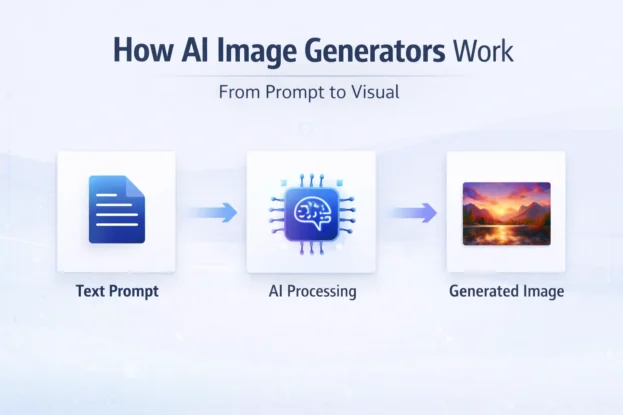 How AI Image Generators Work

From Prompt to Visual

Text Prompt

AI Processing

Generated Image